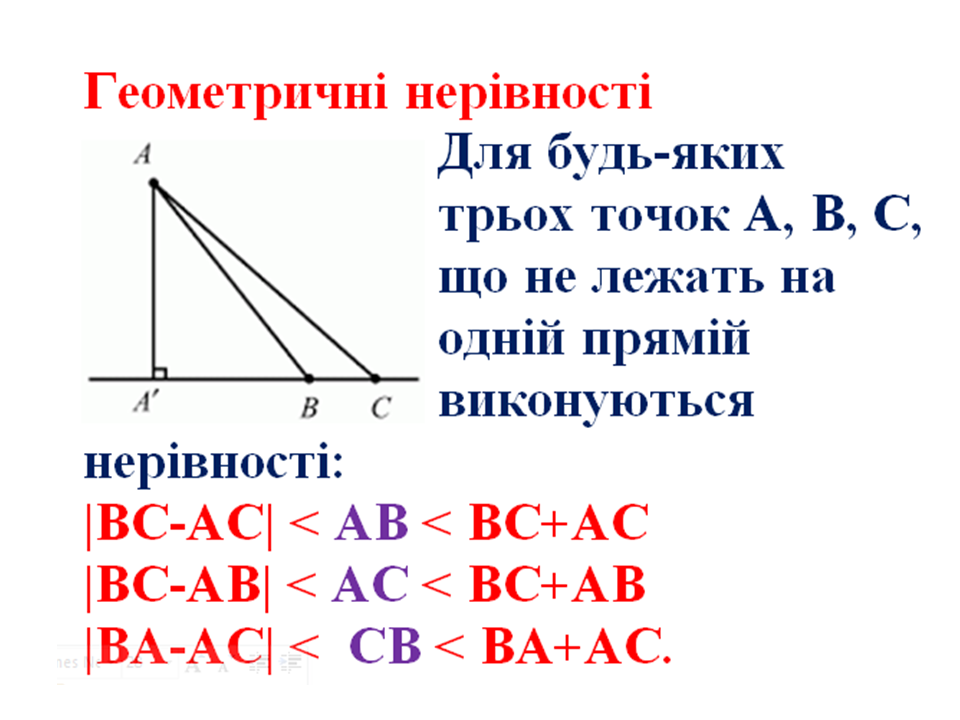 Геометричні нерівності

$A$

$A'$ $B$ $C$

Для будь-яких трьох точок А, В, С, що не лежать на одній прямій виконуються нерівності:

$|BC-AC| < AB < BC+AC$

$|BC-AB| < AC < BC+AB$

$|BA-AC| < CB < BA+AC$.